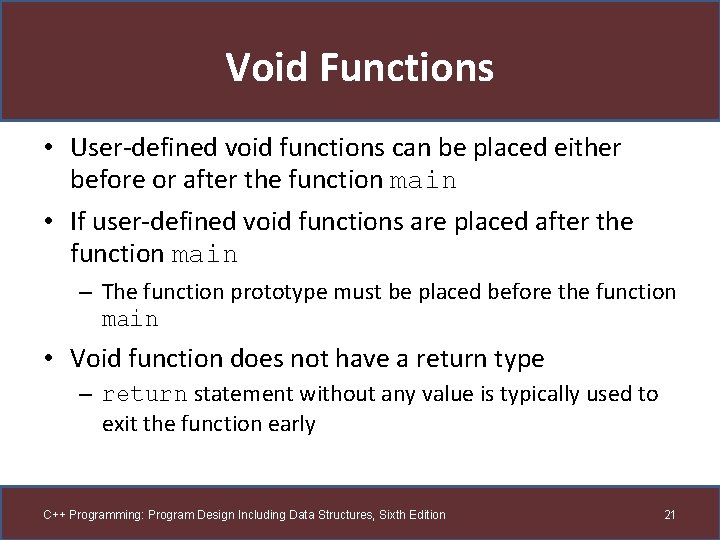 Void Functions

• User-defined void functions can be placed either before or after the function main

• If user-defined void functions are placed after the function main

– The function prototype must be placed before the function main

• Void function does not have a return type

– return statement without any value is typically used to exit the function early

C++ Programming: Program Design Including Data Structures, Sixth Edition

21